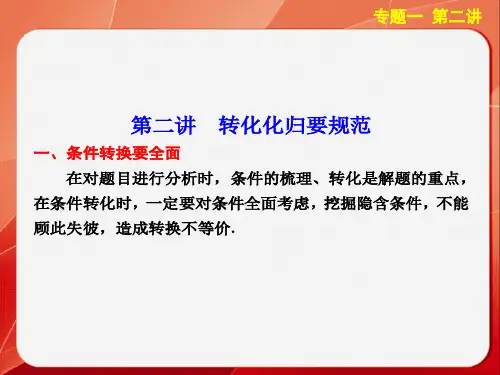 专题一 第二讲

第二讲 转化化归要规范

一、条件转换要全面

在对题目进行分析时，条件的梳理、转化是解题的重点，在条件转化时，一定要对条件全面考虑，挖掘隐含条件，不能顾此失彼，造成转换不等价.